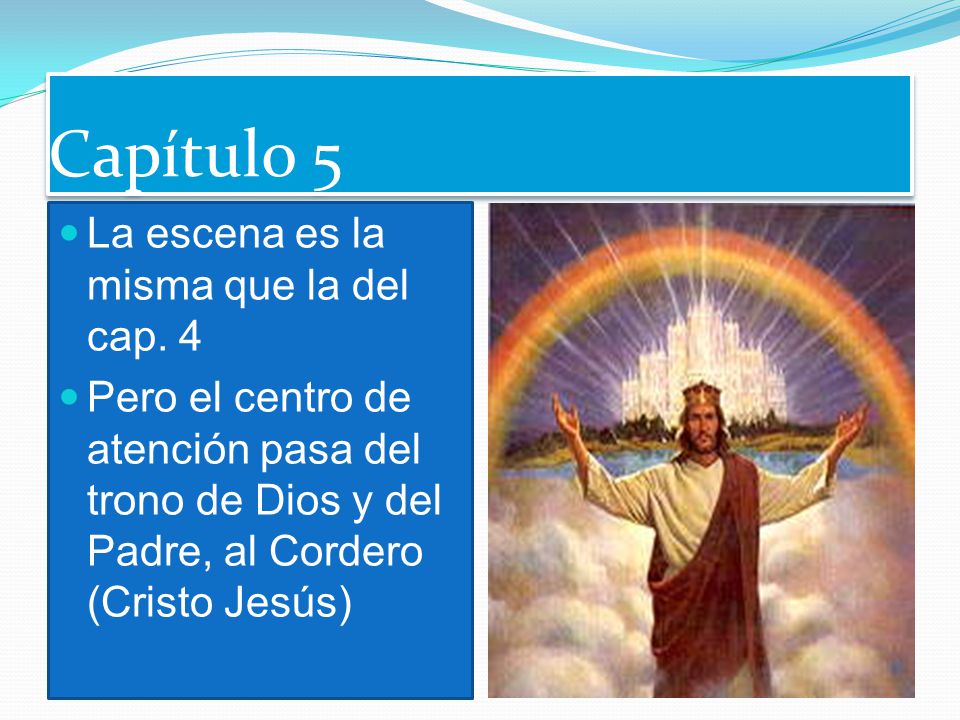 Capítulo 5

La escena es la misma que la del cap. 4

Pero el centro de atención pasa del trono de Dios y del Padre, al Cordero (Cristo Jesús)